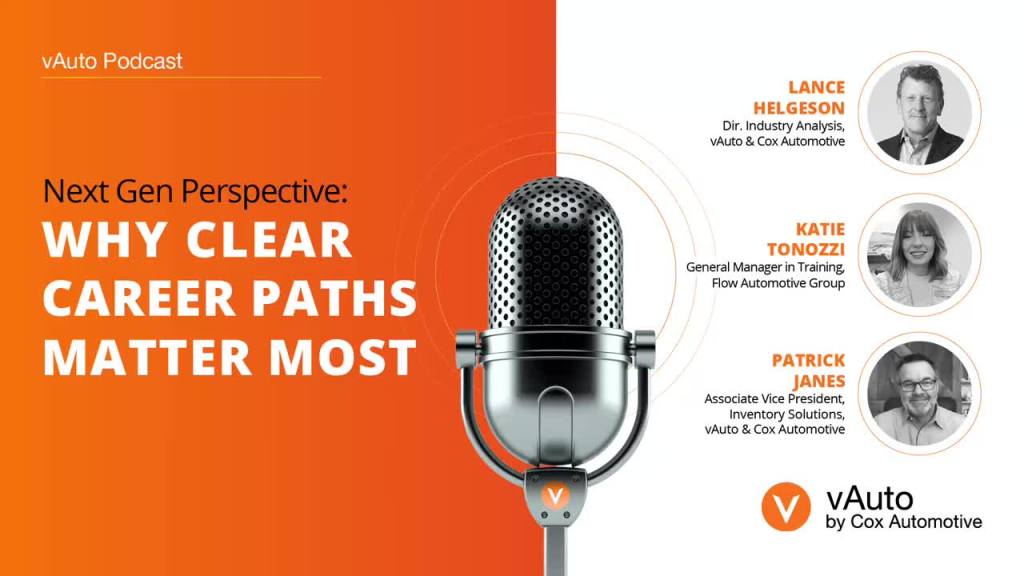 vAuto Podcast

Next Gen Perspective:
WHY CLEAR CAREER PATHS MATTER MOST

LANCE HELGESON
Dir. Industry Analysis, vAuto & Cox Automotive

KATIE TONOZZI
General Manager in Training, Flow Automotive Group

PATRICK JANES
Associate Vice President, Inventory Solutions, vAuto & Cox Automotive

vAuto
by Cox Automotive